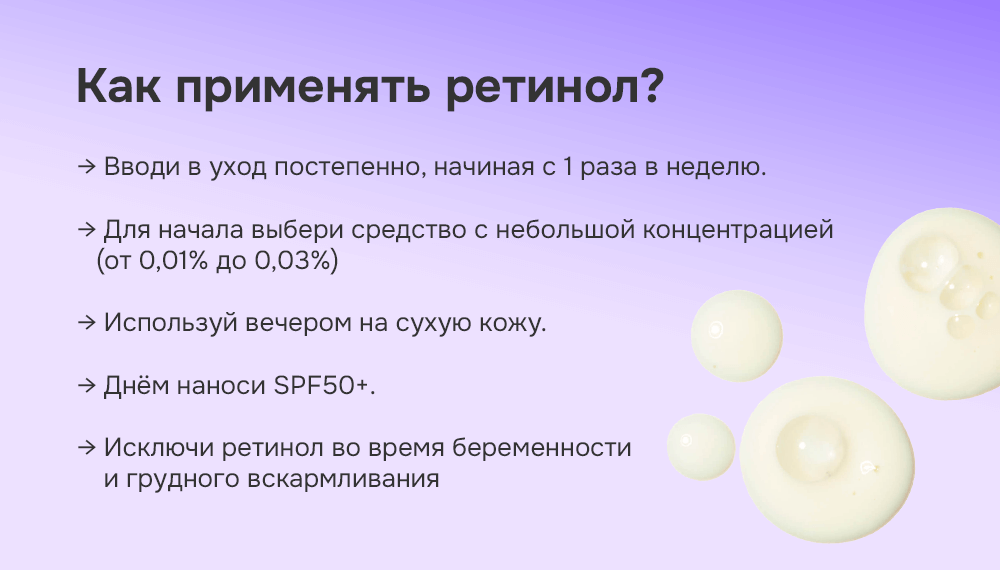 Как применять ретинол?

→ Вводи в уход постепенно, начиная с 1 раза в неделю.

→ Для начала выбери средство с небольшой концентрацией (от 0,01% до 0,03%)

→ Используй вечером на сухую кожу.

→ Днём наноси SPF50+.

→ Исключи ретинол во время беременности и грудного вскармливания